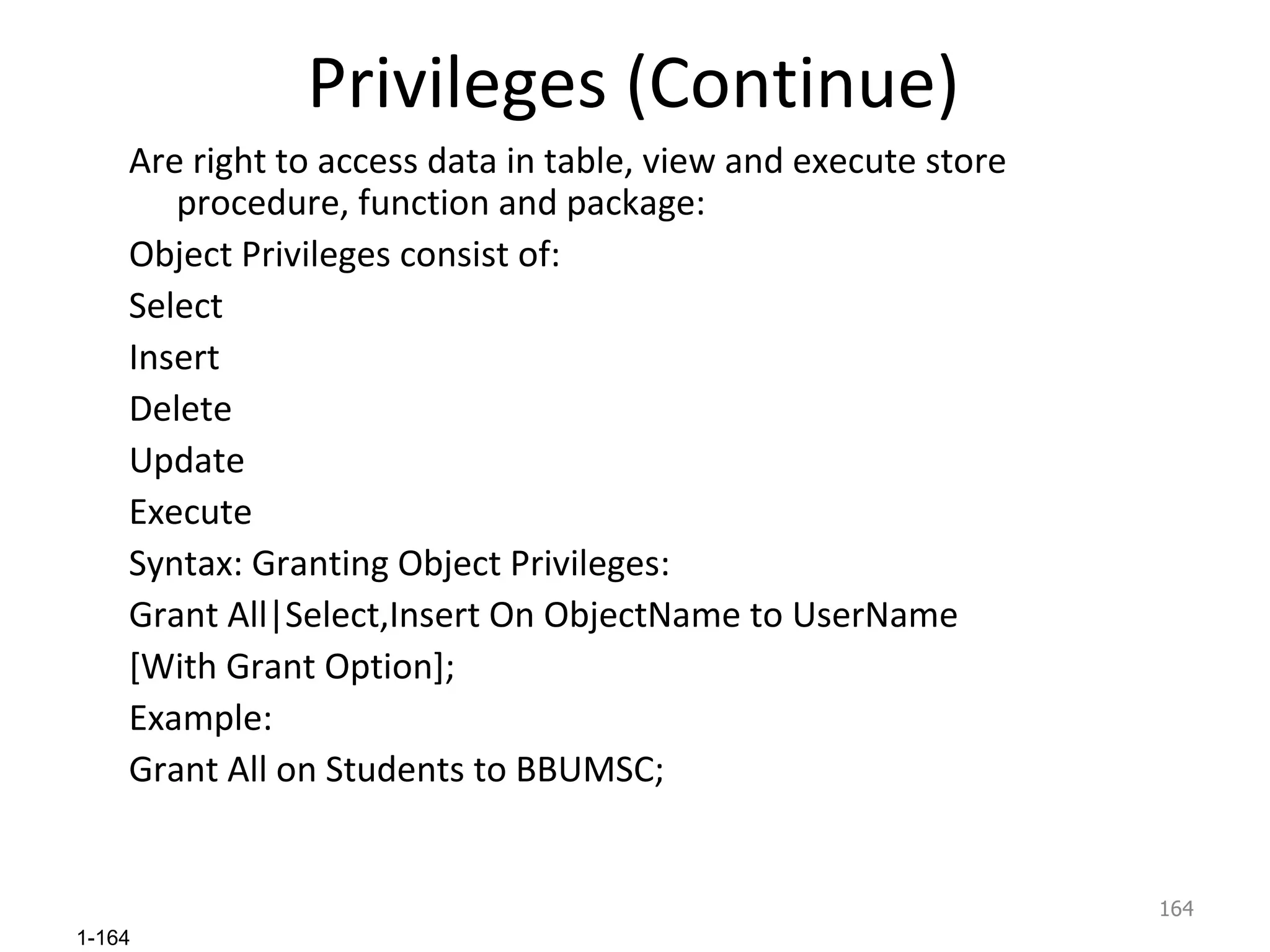 Privileges (Continue)

Are right to access data in table, view and execute store procedure, function and package:

Object Privileges consist of:

Select

Insert

Delete

Update

Execute

Syntax: Granting Object Privileges:

Grant All|Select,Insert On ObjectName to UserName

[With Grant Option];

Example:

Grant All on Students to BBUMSC;

164

1-164